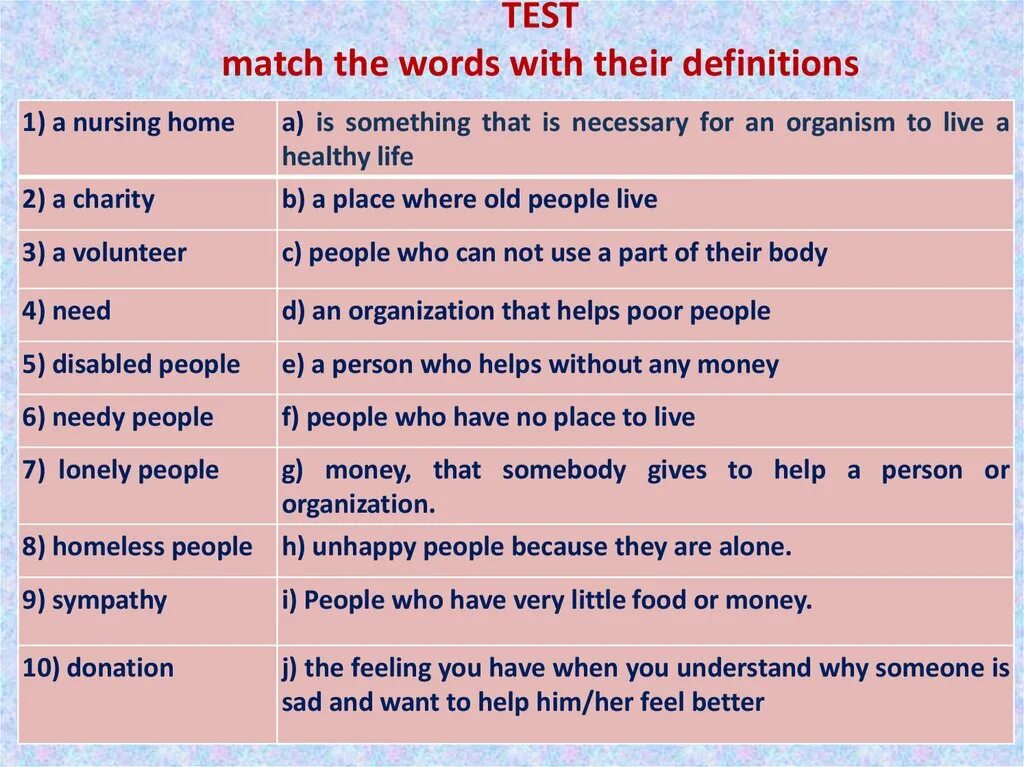 TEST
match the words with their definitions

| | |
|---|---|
| 1) a nursing home | a) is something that is necessary for an organism to live a healthy life |
| 2) a charity | b) a place where old people live |
| 3) a volunteer | c) people who can not use a part of their body |
| 4) need | d) an organization that helps poor people |
| 5) disabled people | e) a person who helps without any money |
| 6) needy people | f) people who have no place to live |
| 7) lonely people | g) money, that somebody gives to help a person or organization. |
| 8) homeless people | h) unhappy people because they are alone. |
| 9) sympathy | i) People who have very little food or money. |
| 10) donation | j) the feeling you have when you understand why someone is sad and want to help him/her feel better |